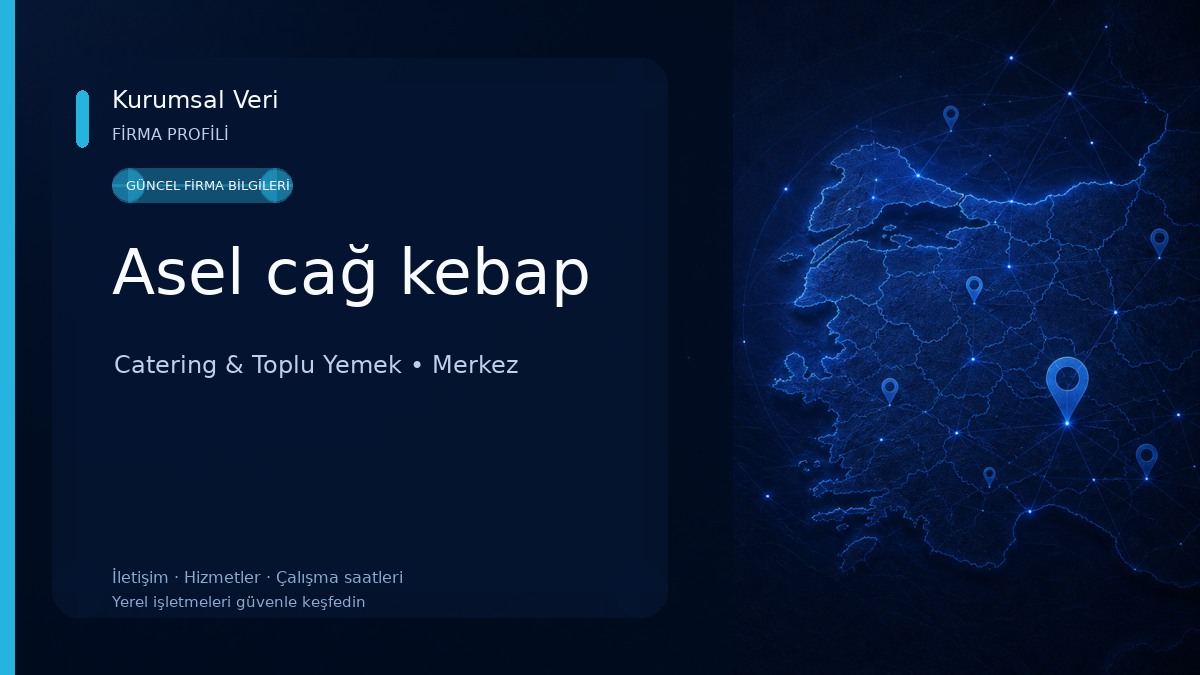 Kurumsal Veri
FİRMA PROFİLİ

GÜNCEL FİRMA BİLGİLERİ

Asel cağ kebap

Catering & Toplu Yemek • Merkez

İletişim · Hizmetler · Çalışma saatleri
Yerel işletmeleri güvenle keşfedin